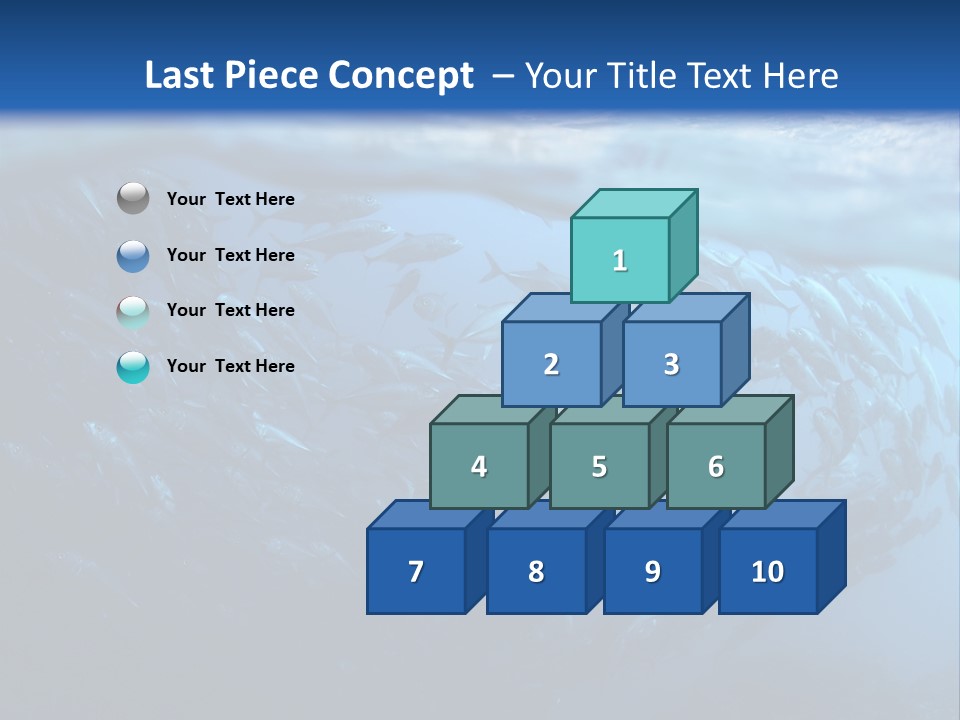 Last Piece Concept – Your Title Text Here

Your Text Here

Your Text Here

Your Text Here

Your Text Here

1

2

3

4

5

6

7

8

9

10